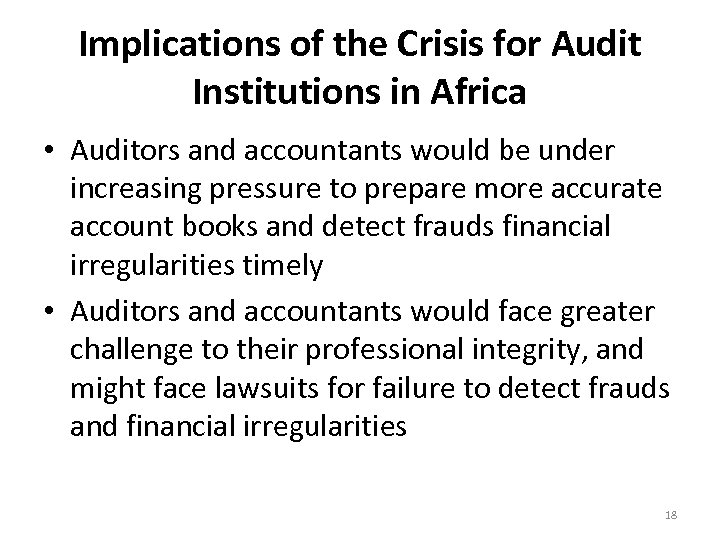 Implications of the Crisis for Audit Institutions in Africa

• Auditors and accountants would be under increasing pressure to prepare more accurate account books and detect frauds financial irregularities timely

• Auditors and accountants would face greater challenge to their professional integrity, and might face lawsuits for failure to detect frauds and financial irregularities

18